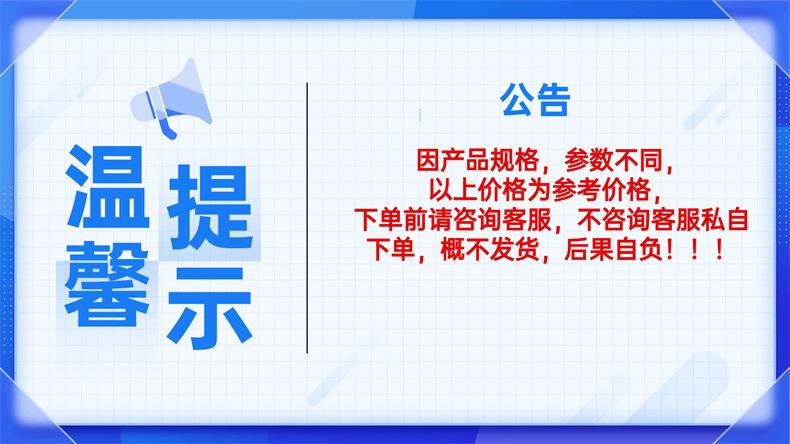 温馨提示

公告

因产品规格，参数不同，
以上价格为参考价格，
下单前请咨询客服，不咨询客服私自下单，概不发货，后果自负！！！